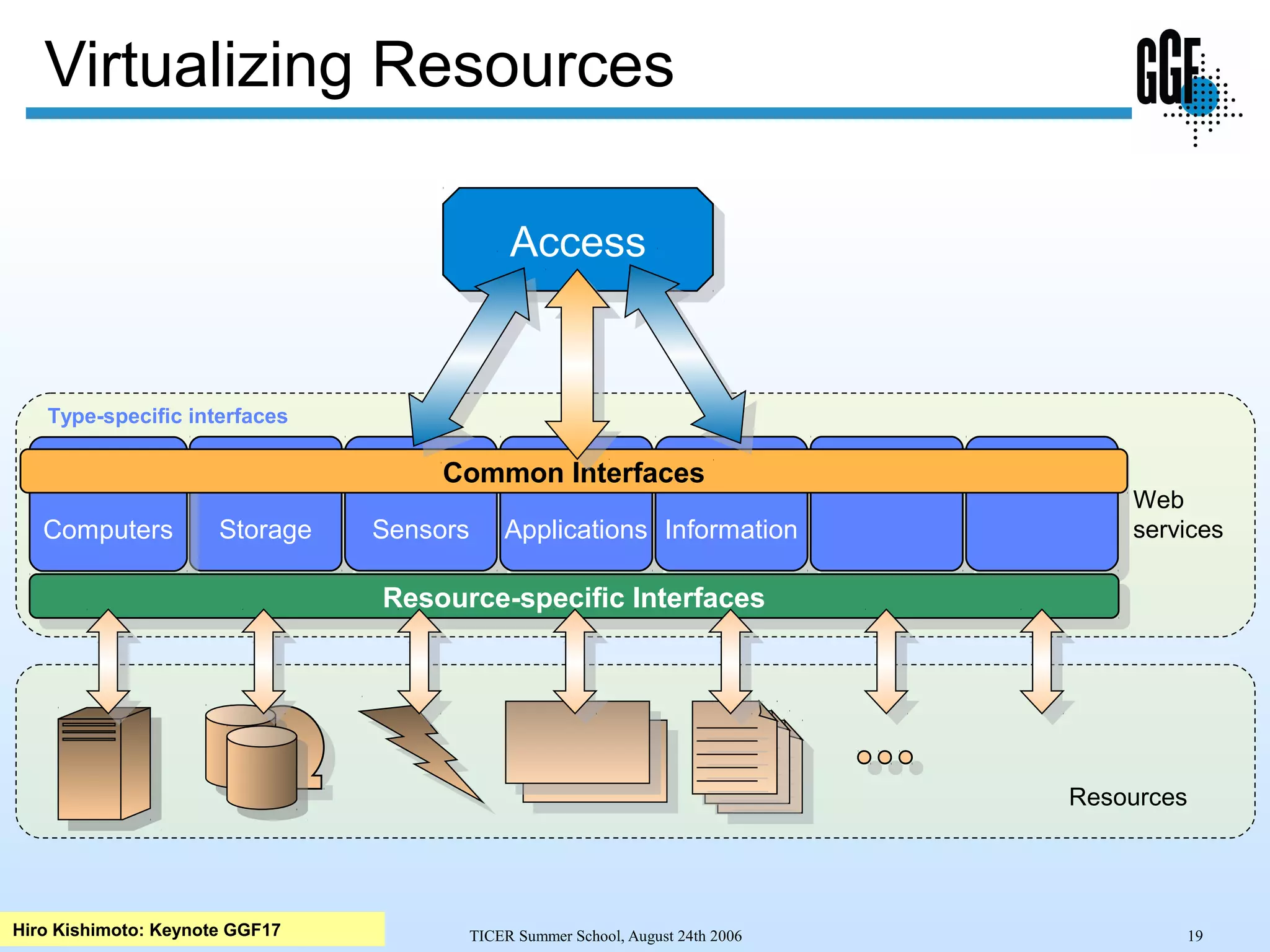 Virtualizing Resources

GGF

Access

Type-specific interfaces

Common Interfaces

Computers Storage Sensors Applications Information

Web services

Resource-specific Interfaces

Resources

Hiro Kishimoto: Keynote GGF17

TICER Summer School, August 24th 2006

19